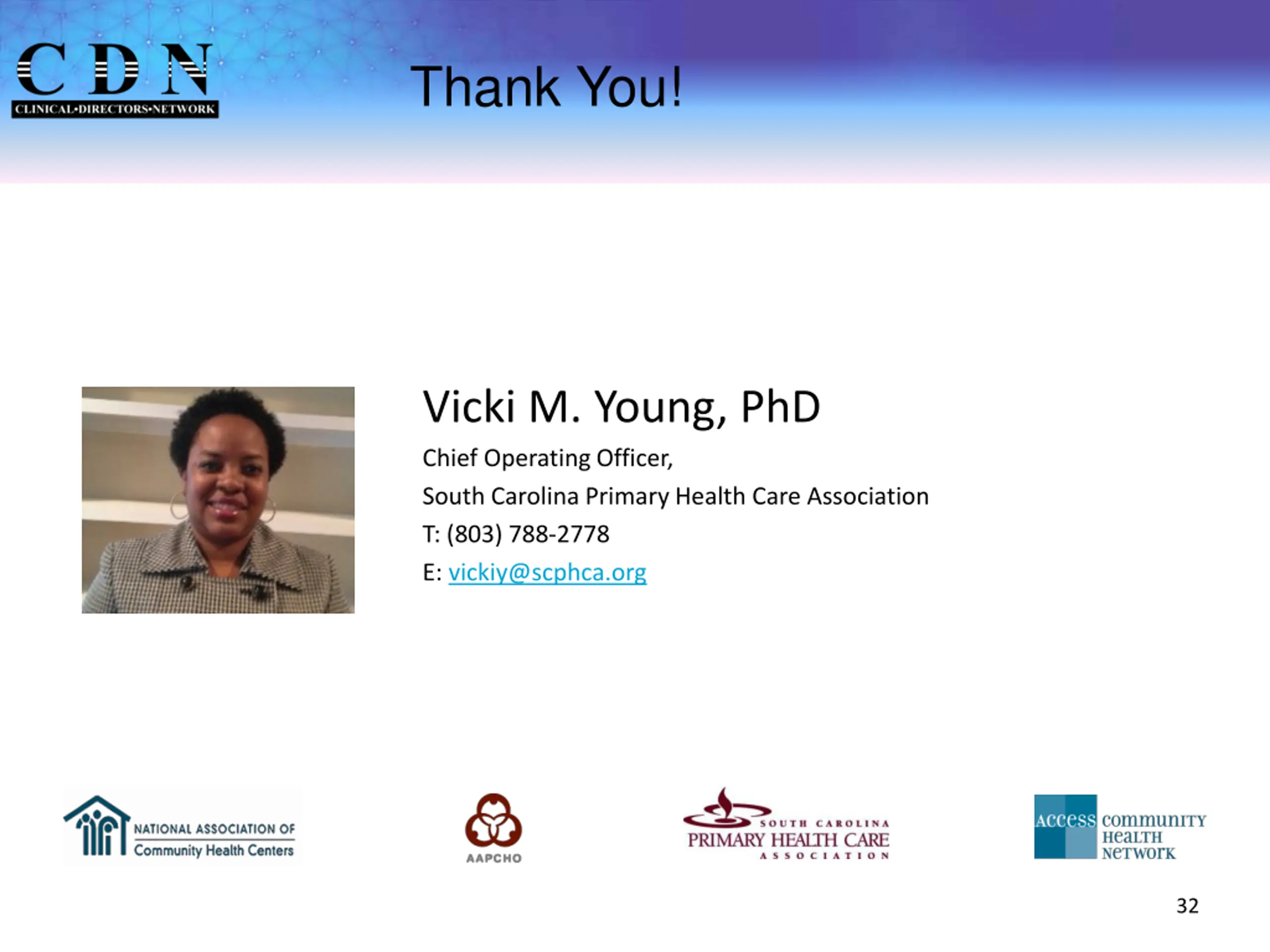 CDN
CLINICAL•DIRECTORS•NETWORK

Thank You!

Vicki M. Young, PhD

Chief Operating Officer,

South Carolina Primary Health Care Association

T: (803) 788-2778

E: vickiy@scphca.org

NATIONAL ASSOCIATION OF Community Health Centers

AAPCHO

SOUTH CAROLINA PRIMARY HEALTH CARE ASSOCIATION

Access community Health Network

32